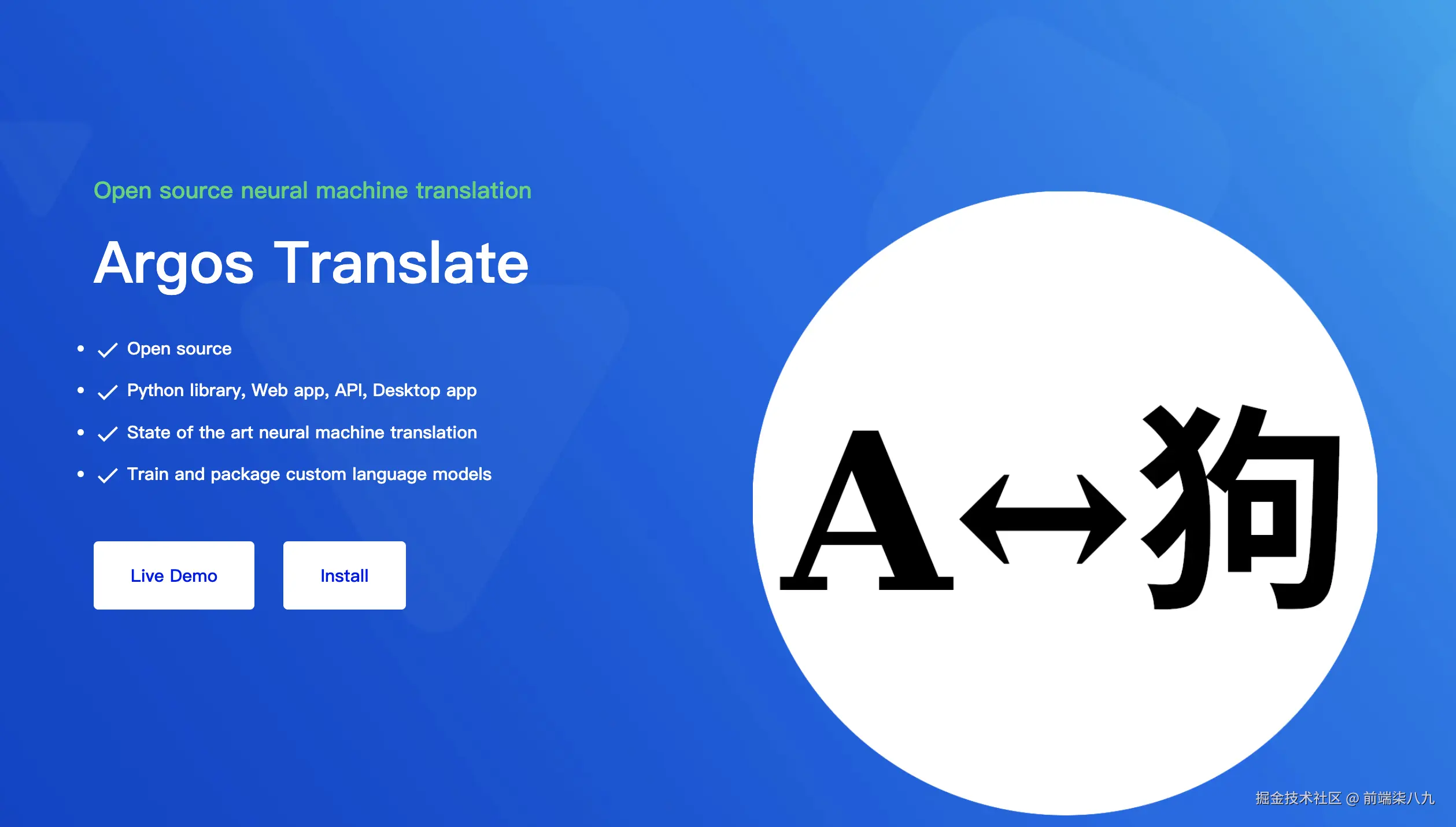 Open source neural machine translation

Argos Translate

- ✓ Open source
- ✓ Python library, Web app, API, Desktop app
- ✓ State of the art neural machine translation
- ✓ Train and package custom language models

Live Demo

Install

A↔狗

掘金技术社区 @ 前端柒八九